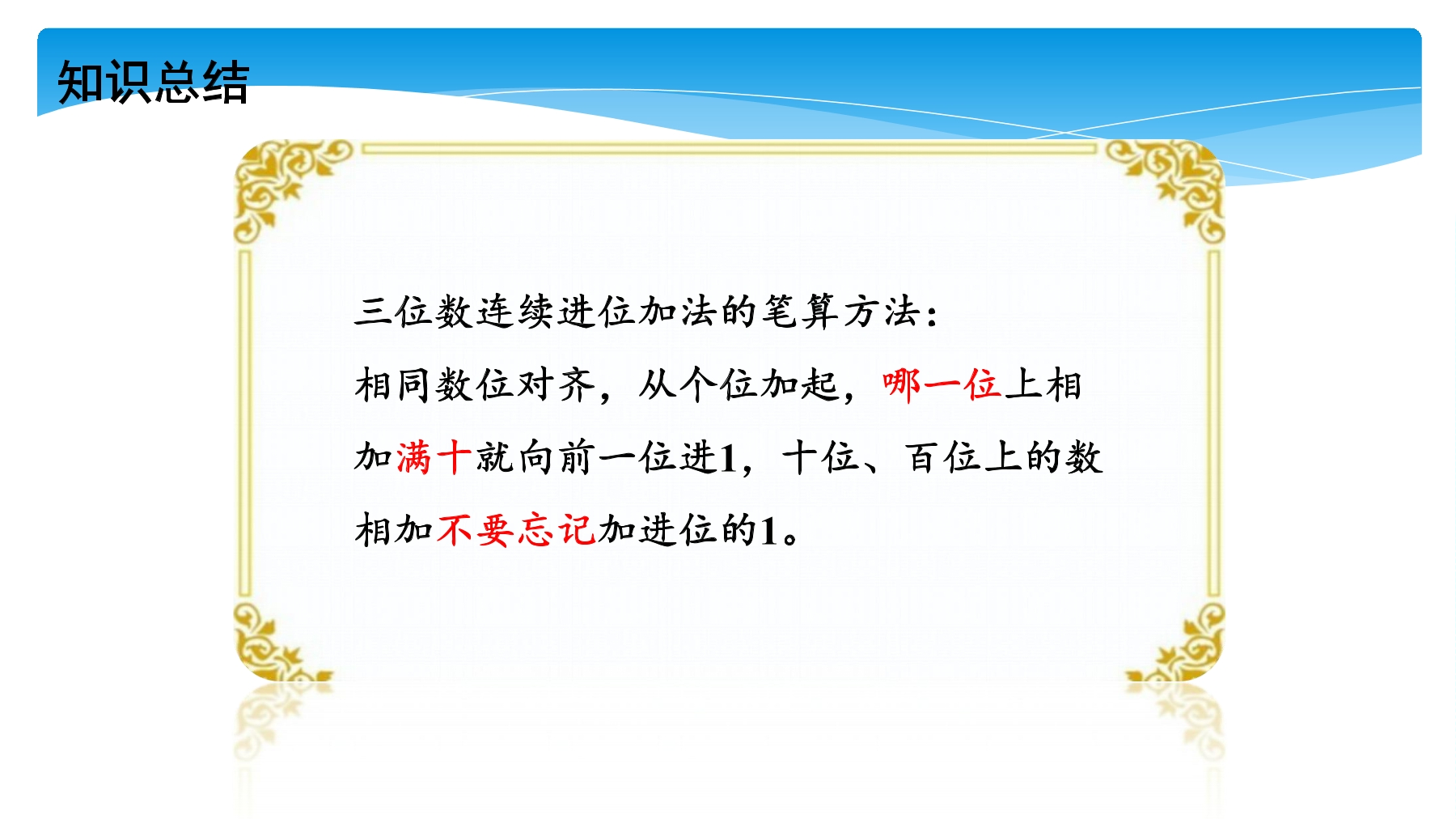 知识总结

三位数连续进位加法的笔算方法：

相同数位对齐，从个位加起，哪一位上相加满十就向前一位进1，十位、百位上的数相加不要忘记加进位的1。